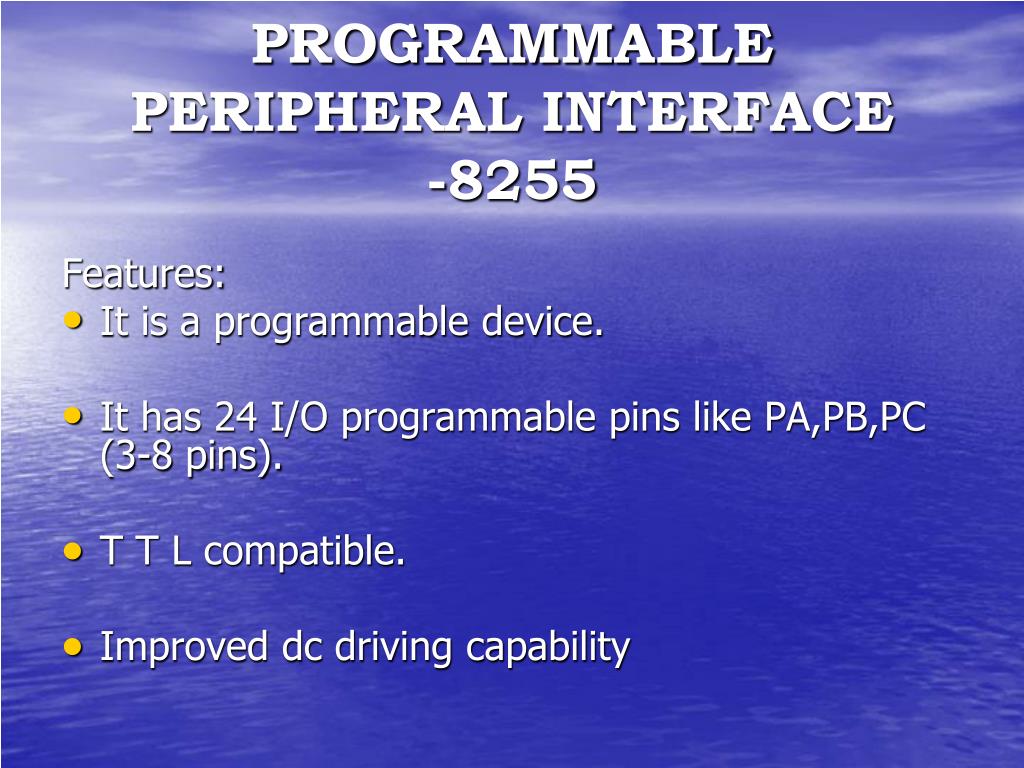 PROGRAMMABLE PERIPHERAL INTERFACE -8255

Features:
• It is a programmable device.

• It has 24 I/O programmable pins like PA,PB,PC (3-8 pins).

• T T L compatible.

• Improved dc driving capability